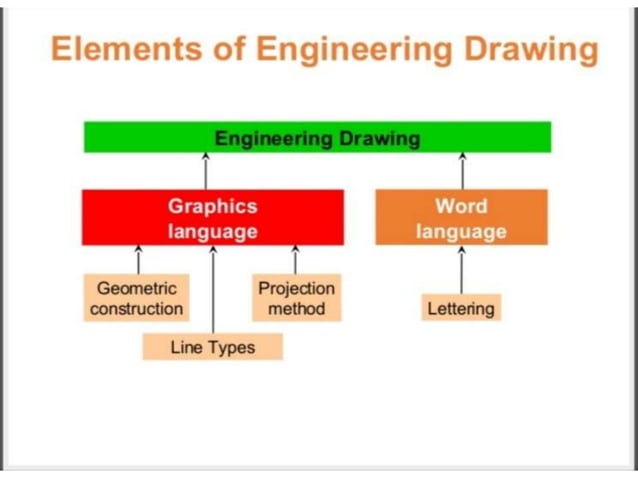 Elements of Engineering Drawing

Engineering Drawing

Graphics language

Word language

Geometric construction

Projection method

Lettering

Line Types